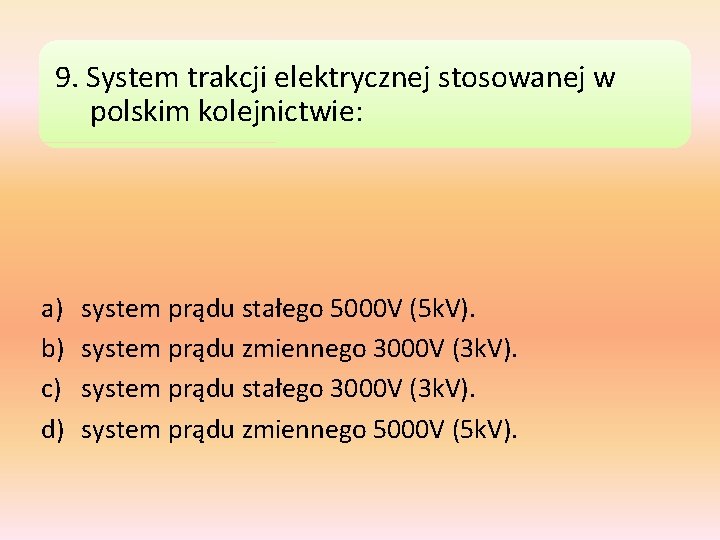 9. System trakcji elektrycznej stosowanej w polskim kolejnictwie:

a) system prądu stałego 5000V (5kV).
b) system prądu zmiennego 3000V (3kV).
c) system prądu stałego 3000V (3kV).
d) system prądu zmiennego 5000V (5kV).